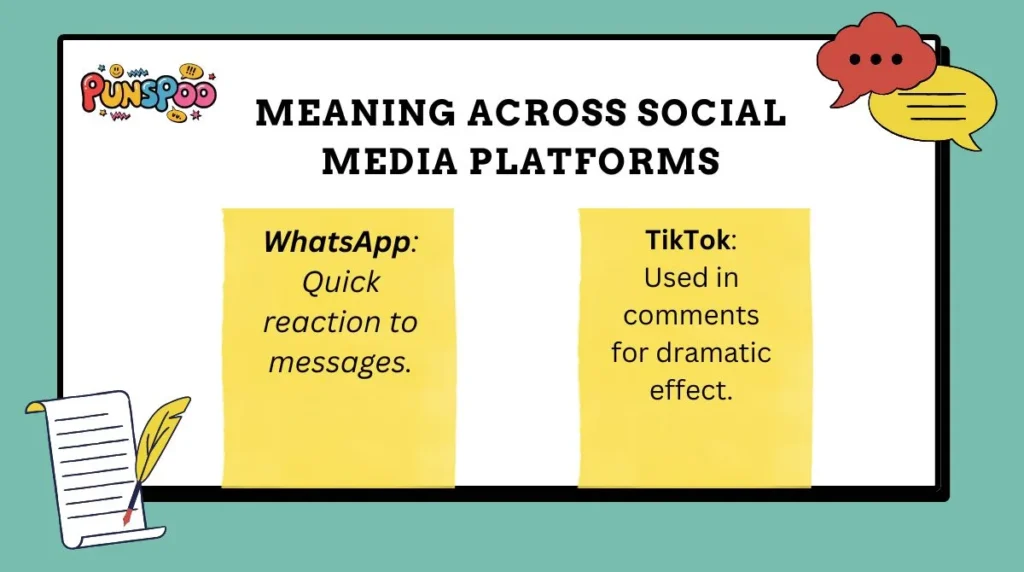 PUNSPOO

MEANING ACROSS SOCIAL MEDIA PLATFORMS

WhatsApp: Quick reaction to messages.

TikTok: Used in comments for dramatic effect.